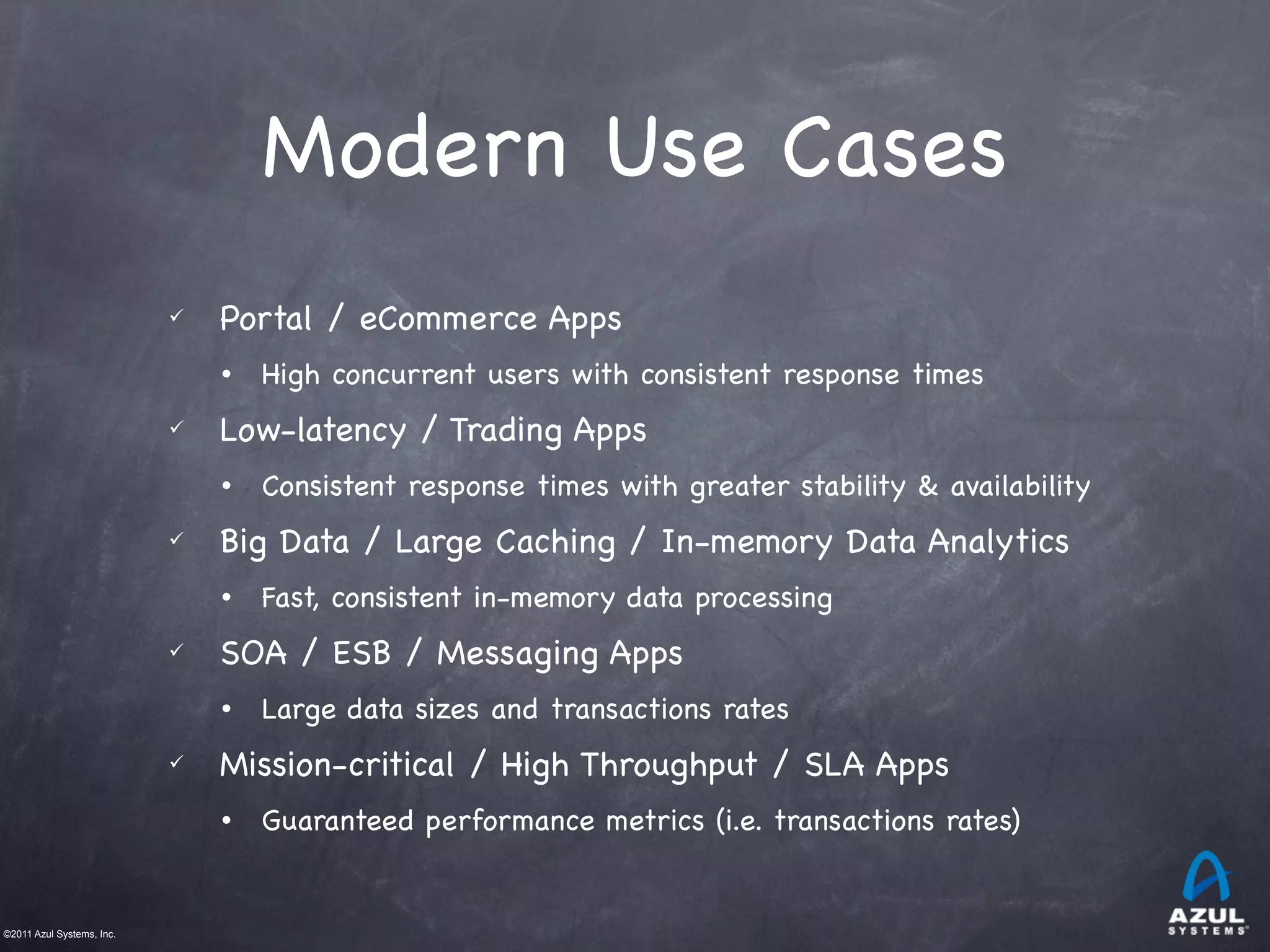 Modern Use Cases

✓ Portal / eCommerce Apps

• High concurrent users with consistent response times

✓ Low-latency / Trading Apps

• Consistent response times with greater stability & availability

✓ Big Data / Large Caching / In-memory Data Analytics

• Fast, consistent in-memory data processing

✓ SOA / ESB / Messaging Apps

• Large data sizes and transactions rates

✓ Mission-critical / High Throughput / SLA Apps

• Guaranteed performance metrics (i.e. transactions rates)

©2011 Azul Systems, Inc.

AZUL SYSTEMS